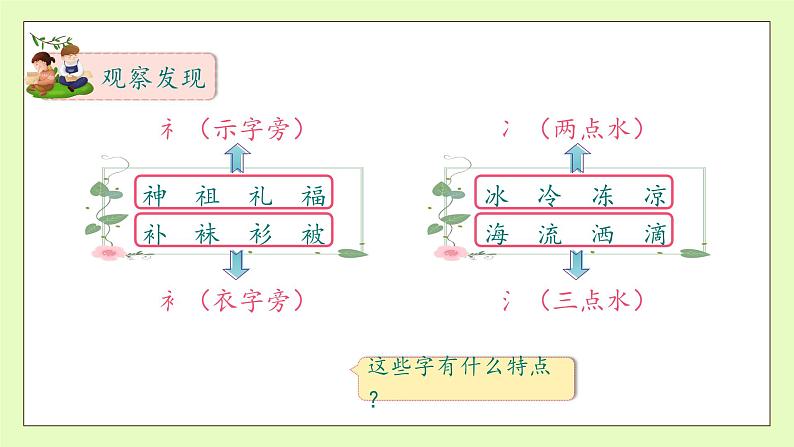 观察发现

礻（示字旁）

神 祖 礼 福

补 袜 衫 被

衤（衣字旁）

冫（两点水）

冰 冷 冻 凉

海 流 洒 滴

氵（三点水）

这些字有什么特点？